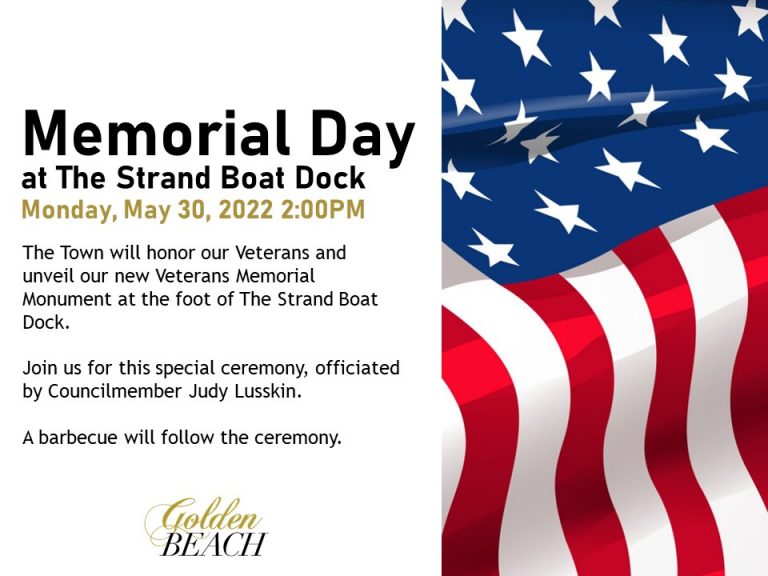 Memorial Day
at The Strand Boat Dock
Monday, May 30, 2022 2:00PM

The Town will honor our Veterans and unveil our new Veterans Memorial Monument at the foot of The Strand Boat Dock.

Join us for this special ceremony, officiated by Councilmember Judy Lusskin.

A barbecue will follow the ceremony.

Golden
BEACH